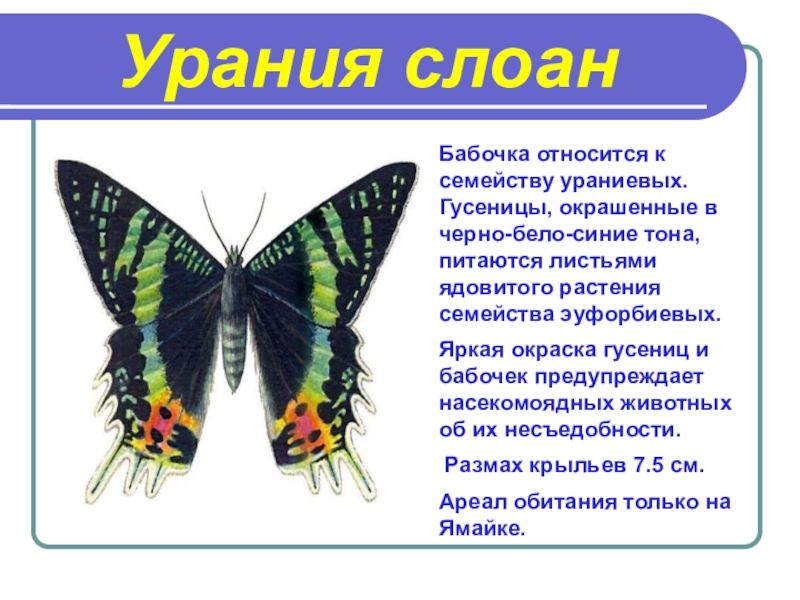 Урания слоан

Бабочка относится к семейству ураниевых. Гусеницы, окрашенные в черно-бело-синие тона, питаются листьями ядовитого растения семейства эуфорбиевых.

Яркая окраска гусениц и бабочек предупреждает насекомоядных животных об их несъедобности.

Размах крыльев 7.5 см.

Ареал обитания только на Ямайке.